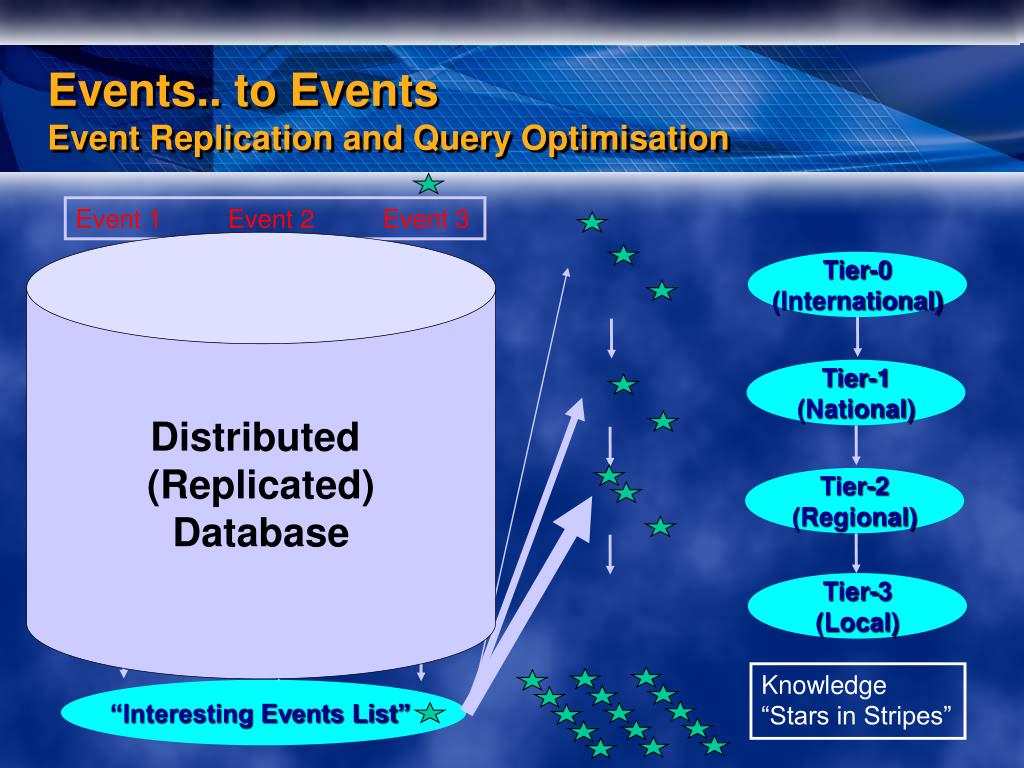 Events.. to Events
Event Replication and Query Optimisation

Event 1 Event 2 Event 3

Distributed (Replicated) Database

"Interesting Events List"

Tier-0 (International)

Tier-1 (National)

Tier-2 (Regional)

Tier-3 (Local)

Knowledge
"Stars in Stripes"